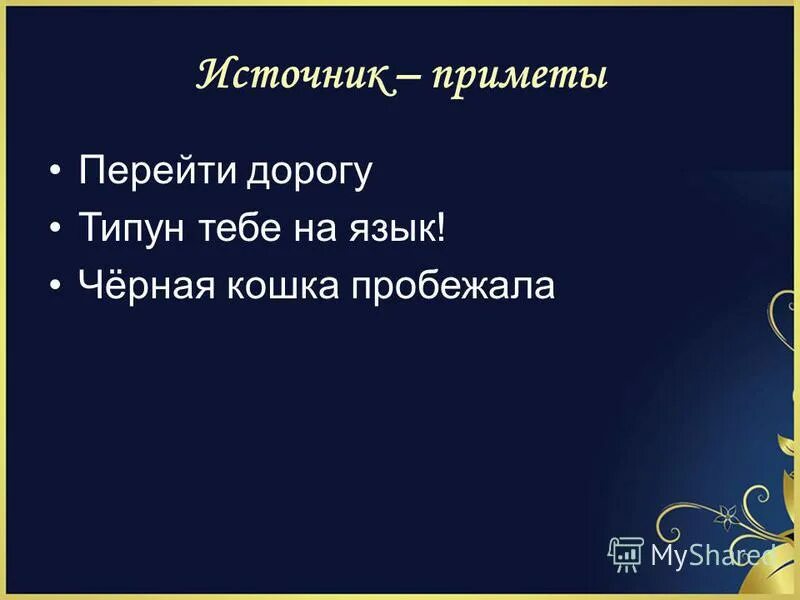 Источник – приметы

• Перейти дорогу
• Типун тебе на язык!
• Чёрная кошка пробежала

MyShared